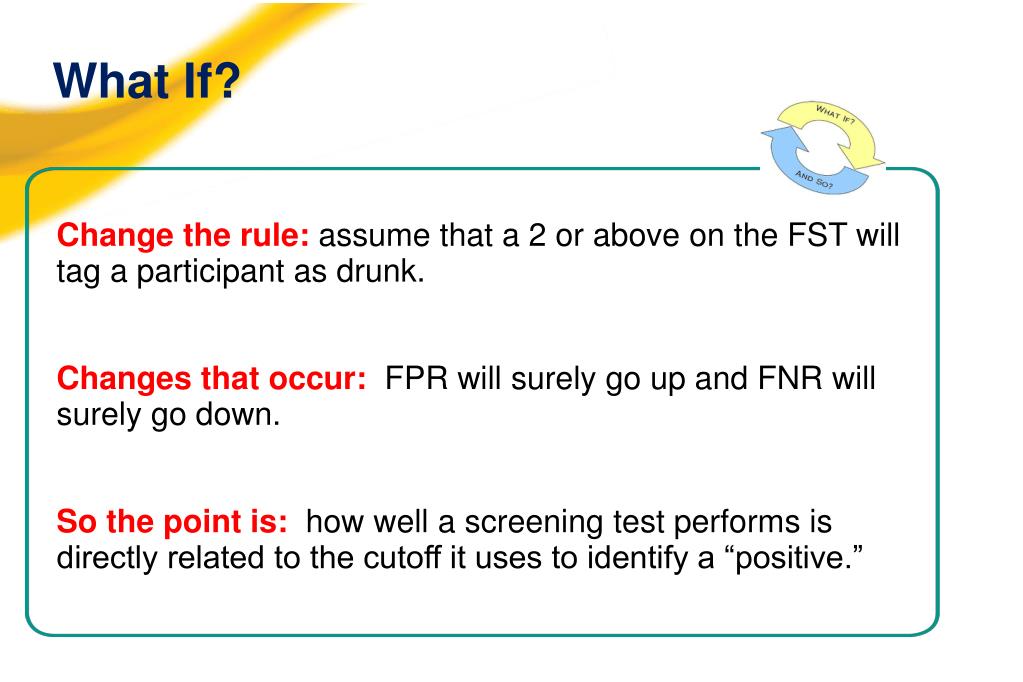 What If?

WHAT IF?

AND SO?

Change the rule: assume that a 2 or above on the FST will tag a participant as drunk.

Changes that occur: FPR will surely go up and FNR will surely go down.

So the point is: how well a screening test performs is directly related to the cutoff it uses to identify a “positive.”